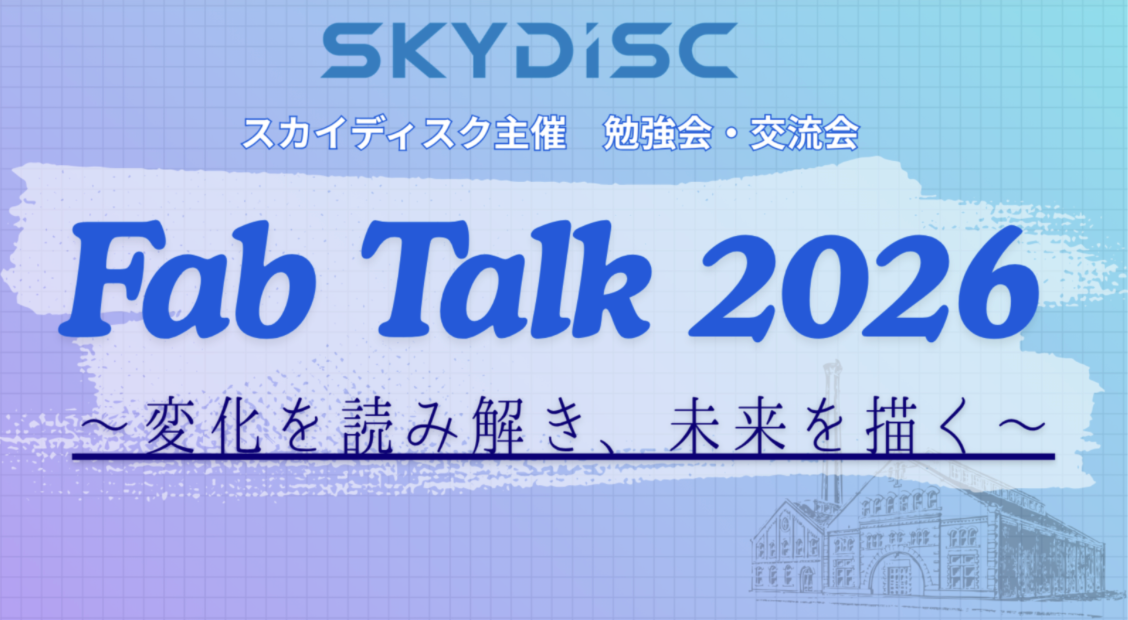 SKYDISC

スカイディスク主催　勉強会・交流会

Fab Talk 2026

～変化を読み解き、未来を描く～